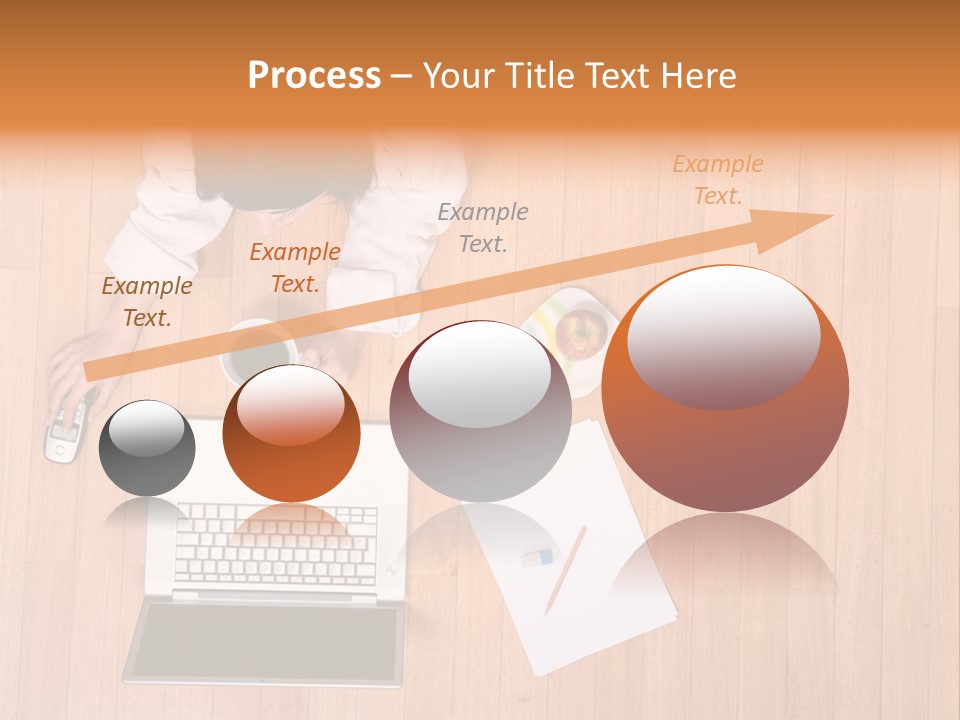 Process – Your Title Text Here

Example Text.

Example Text.

Example Text.

Example Text.